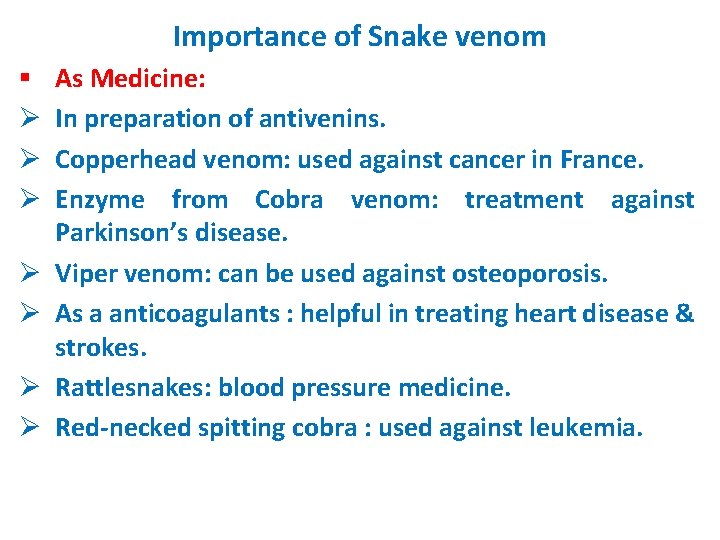 Importance of Snake venom

▪ As Medicine:

➢ In preparation of antivenins.

➢ Copperhead venom: used against cancer in France.

➢ Enzyme from Cobra venom: treatment against Parkinson's disease.

➢ Viper venom: can be used against osteoporosis.

➢ As a anticoagulants : helpful in treating heart disease & strokes.

➢ Rattlesnakes: blood pressure medicine.

➢ Red-necked spitting cobra : used against leukemia.